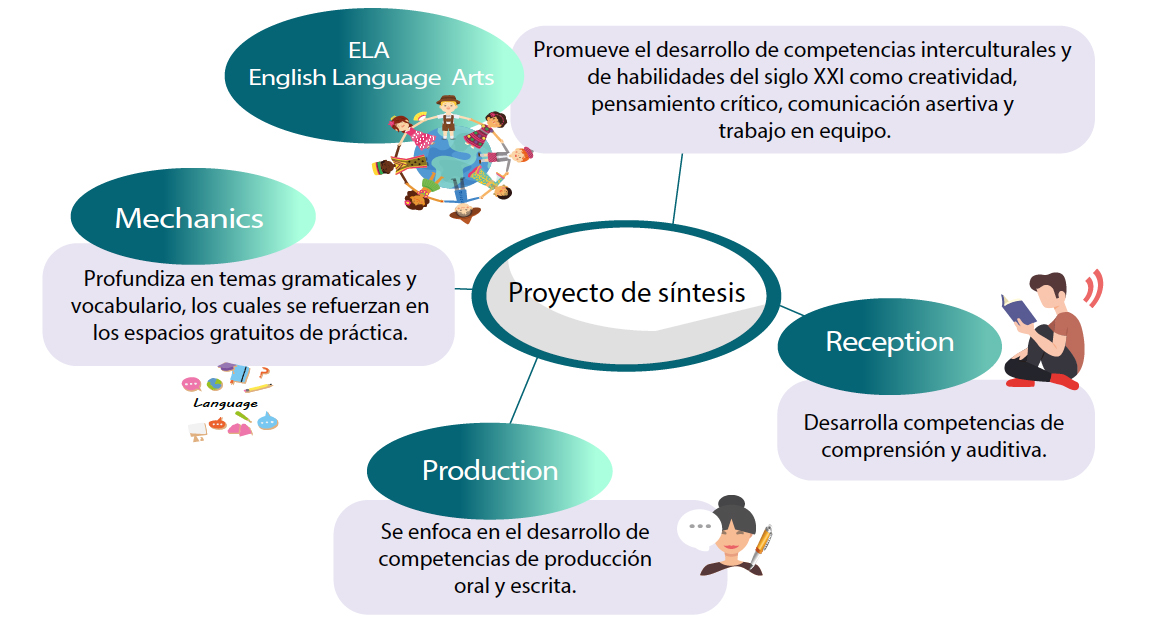 ELA
English Language Arts

Promueve el desarrollo de competencias interculturales y de habilidades del siglo XXI como creatividad, pensamiento crítico, comunicación asertiva y trabajo en equipo.

Mechanics

Profundiza en temas gramaticales y vocabulario, los cuales se refuerzan en los espacios gratuitos de práctica.

Language

Proyecto de síntesis

Reception

Desarrolla competencias de comprensión y auditiva.

Production

Se enfoca en el desarrollo de competencias de producción oral y escrita.